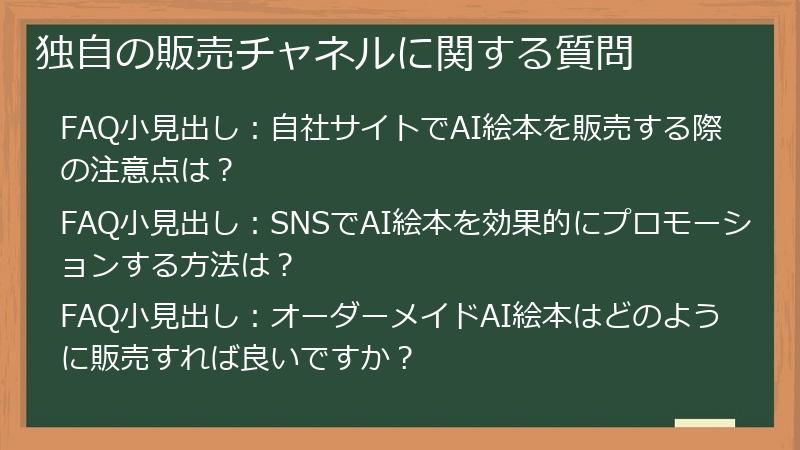 独自の販売チャネルに関する質問

FAQ小見出し：自社サイトでAI絵本を販売する際の注意点は？

FAQ小見出し：SNSでAI絵本を効果的にプロモーションする方法は？

FAQ小見出し：オーダーメイドAI絵本はどのように販売すれば良いですか？